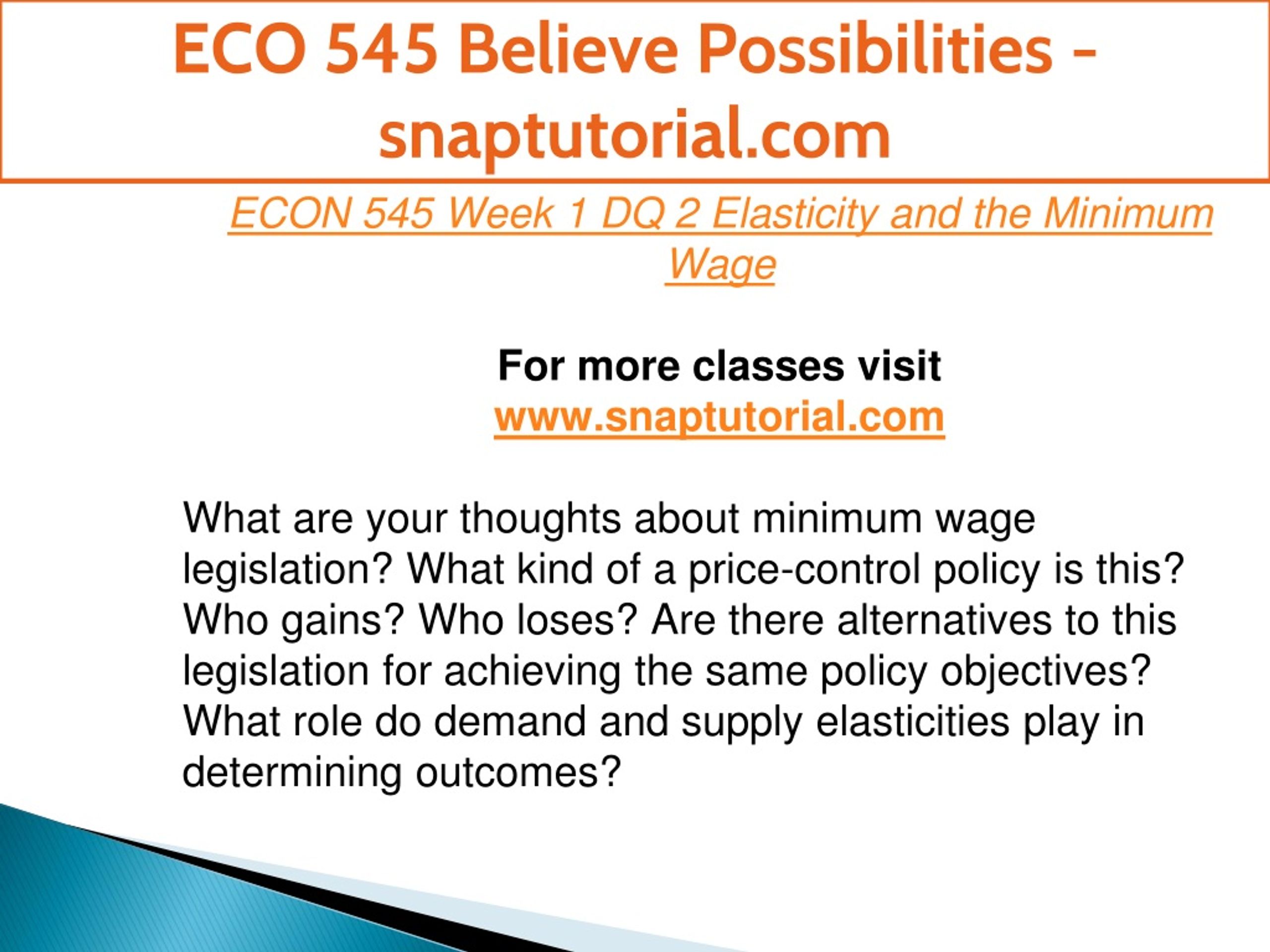 ECO 545 Believe Possibilities - snaptutorial.com

ECON 545 Week 1 DQ 2 Elasticity and the Minimum Wage

For more classes visit
www.snaptutorial.com

What are your thoughts about minimum wage legislation? What kind of a price-control policy is this? Who gains? Who loses? Are there alternatives to this legislation for achieving the same policy objectives? What role do demand and supply elasticities play in determining outcomes?